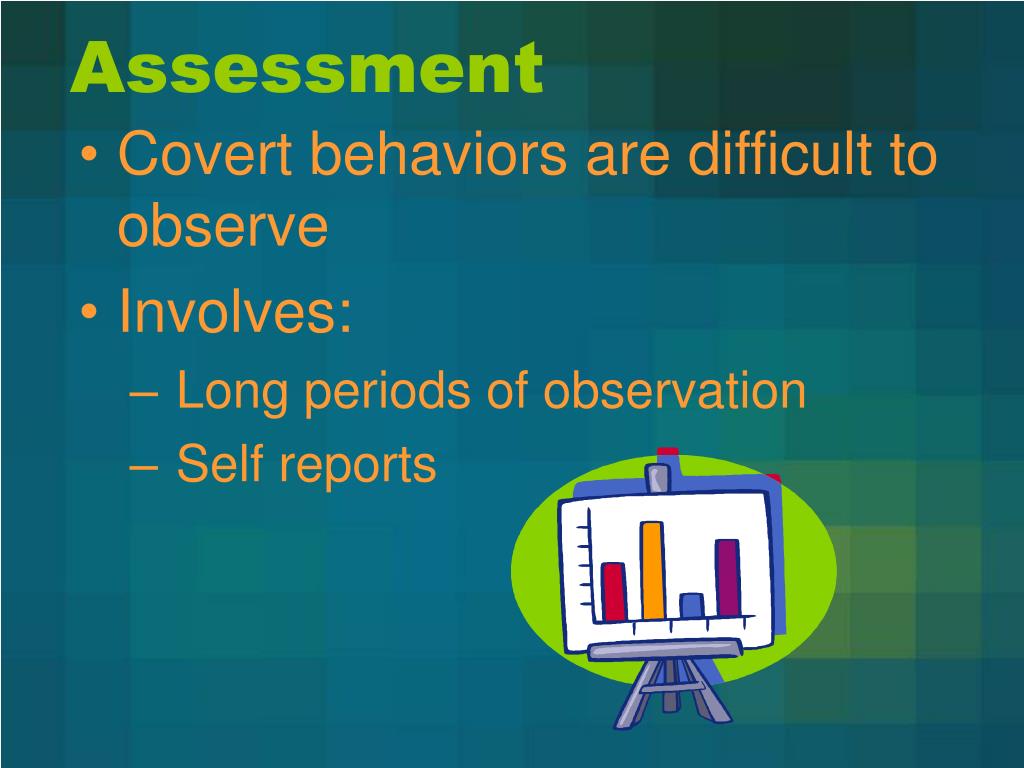 Assessment

• Covert behaviors are difficult to observe

• Involves:

– Long periods of observation

– Self reports